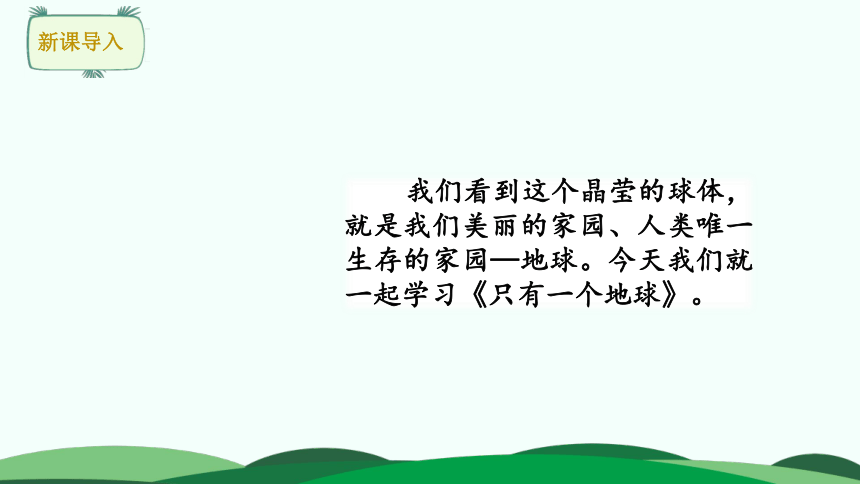 新课导入

我们看到这个晶莹的球体，就是我们美丽的家园、人类唯一生存的家园—地球。今天我们就一起学习《只有一个地球》。